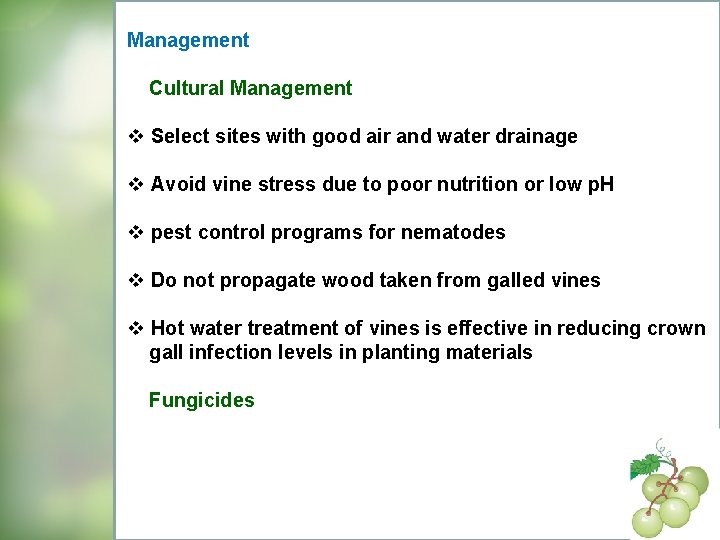 Management

Cultural Management

❖ Select sites with good air and water drainage

❖ Avoid vine stress due to poor nutrition or low pH

❖ pest control programs for nematodes

❖ Do not propagate wood taken from galled vines

❖ Hot water treatment of vines is effective in reducing crown gall infection levels in planting materials

Fungicides